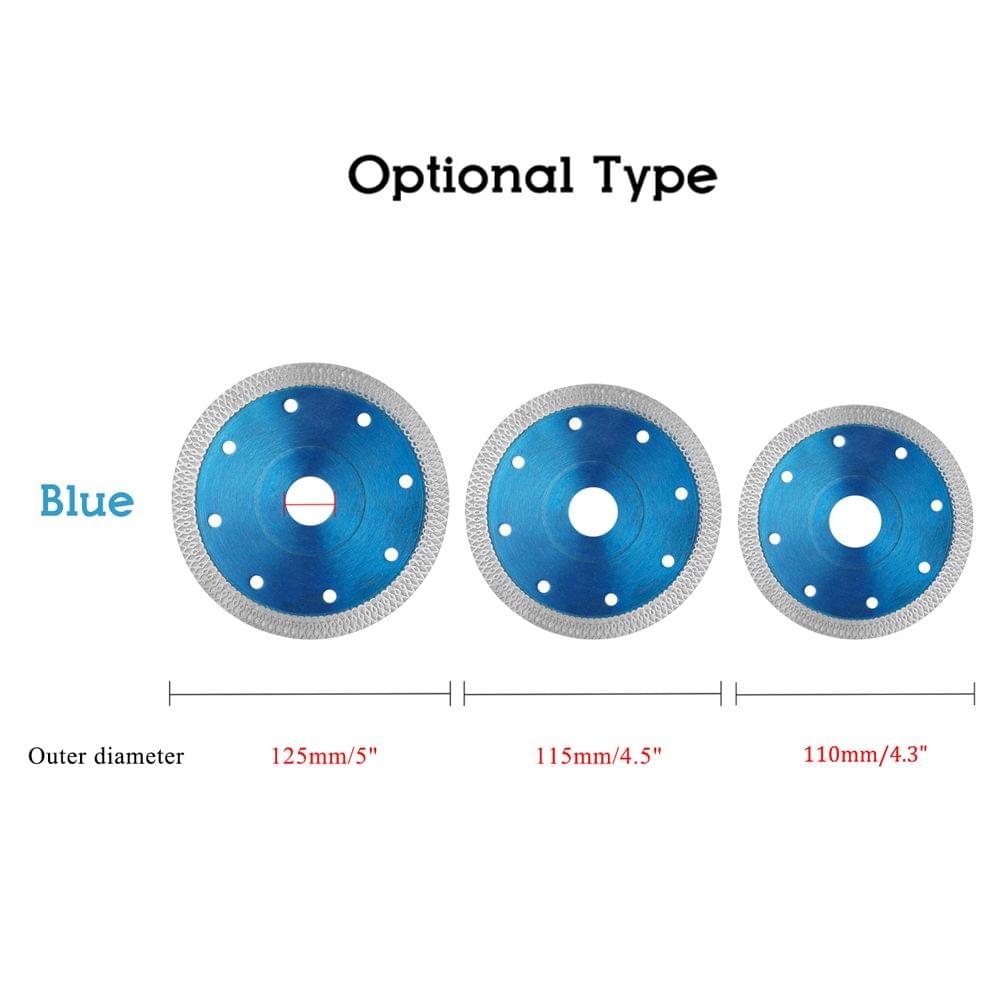 Optional Type

Blue

Outer diameter 125mm/5" 115mm/4.5" 110mm/4.3"